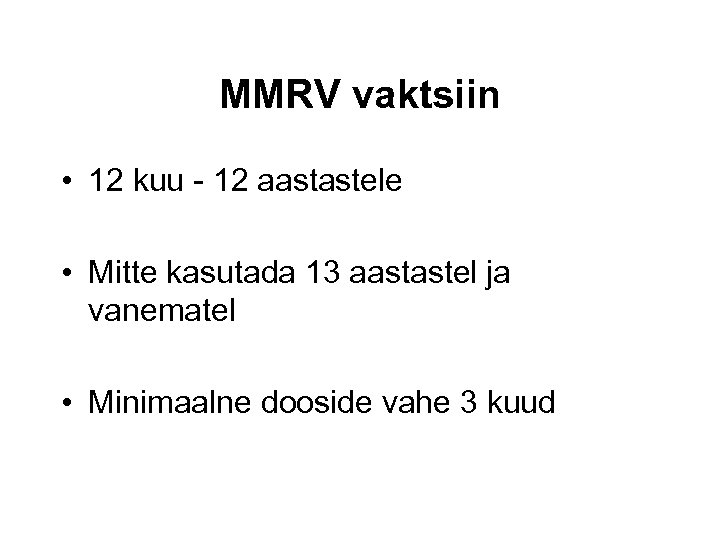 MMRV vaktsiin

• 12 kuu - 12 aastastele

• Mitte kasutada 13 aastastel ja vanematel

• Minimaalne dooside vahe 3 kuud